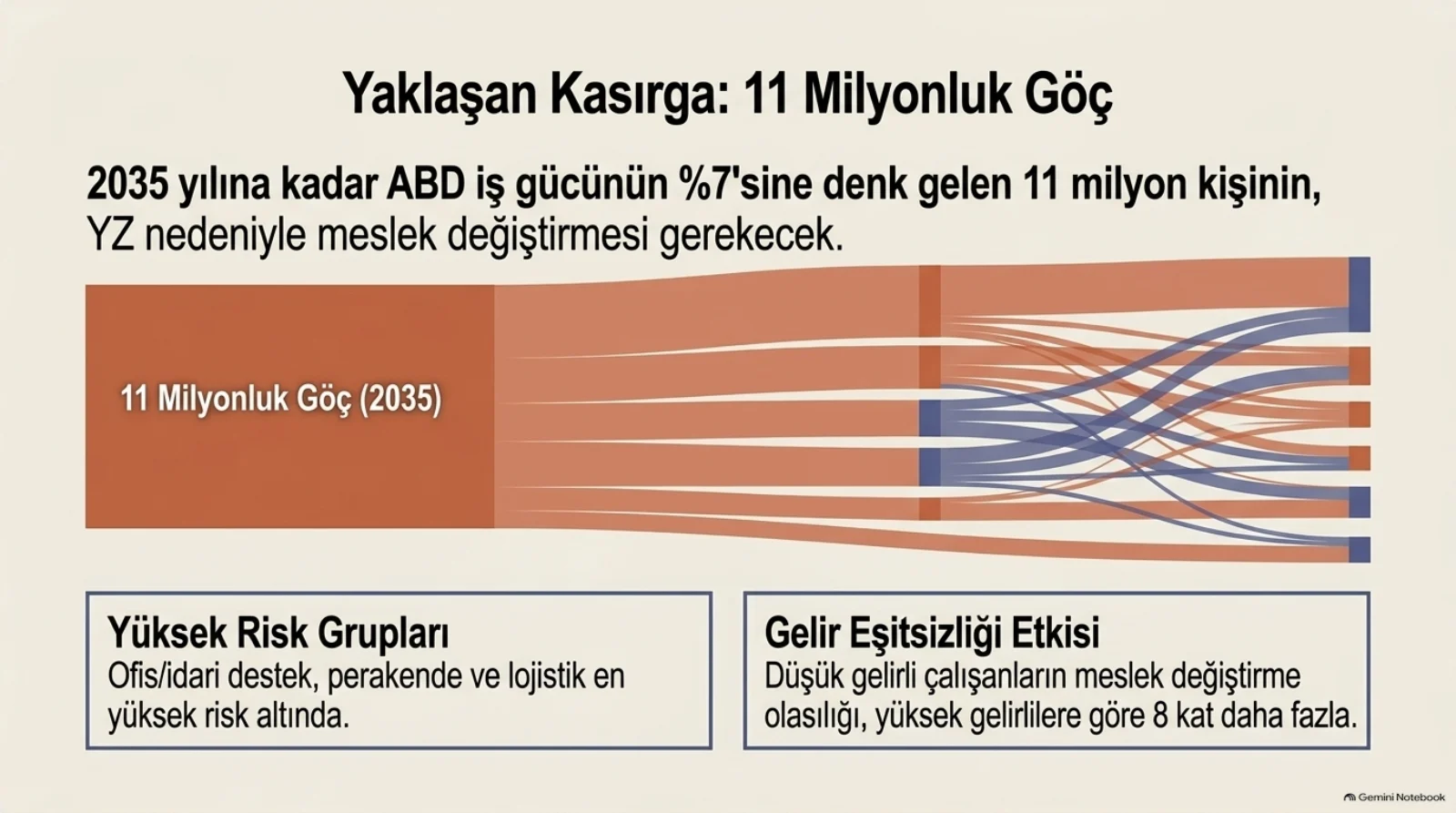 Yaklaşan Kasırga: 11 Milyonluk Göç

2035 yılına kadar ABD iş gücünün %7'sine denk gelen 11 milyon kişinin, YZ nedeniyle meslek değiştirmesi gerekecek.

11 Milyonluk Göç (2035)

Yüksek Risk Grupları
Ofis/idari destek, perakende ve lojistik en yüksek risk altında.

Gelir Eşitsizliği Etkisi
Düşük gelirli çalışanların meslek değiştirme olasılığı, yüksek gelirlilere göre 8 kat daha fazla.

Gemini Notebook